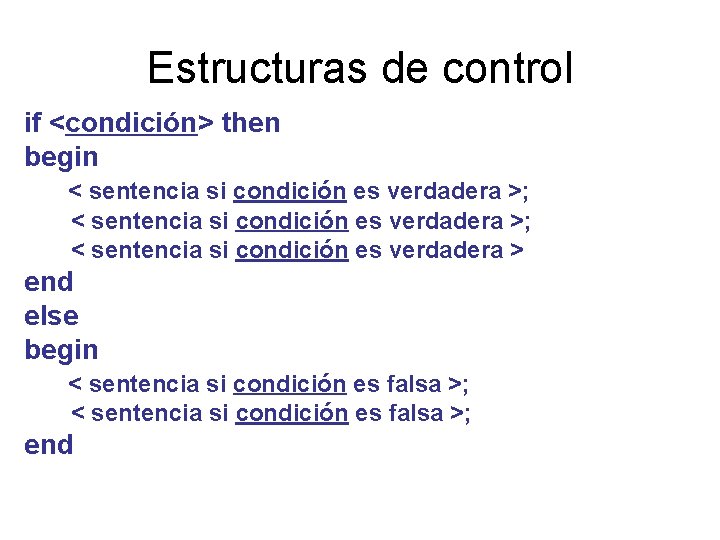 Estructuras de control

if <condición> then
begin
< sentencia si condición es verdadera >;
< sentencia si condición es verdadera >;
< sentencia si condición es verdadera >
end
else
begin
< sentencia si condición es falsa >;
< sentencia si condición es falsa >;
end